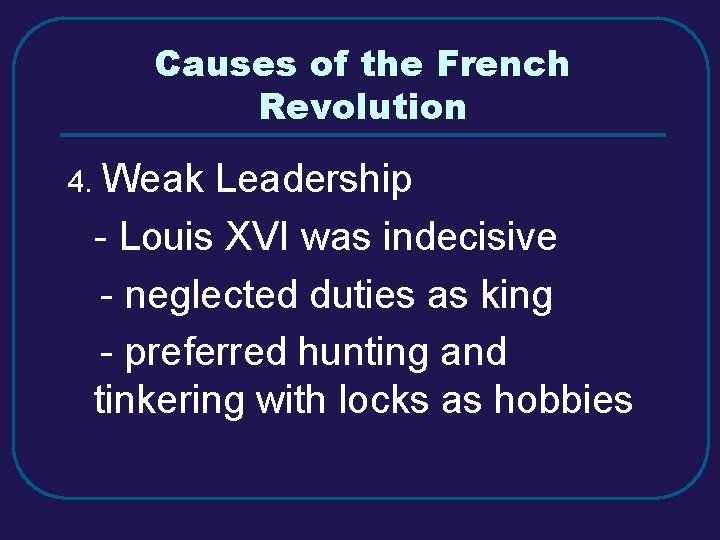 Causes of the French Revolution

4. Weak Leadership

- Louis XVI was indecisive

- neglected duties as king

- preferred hunting and tinkering with locks as hobbies